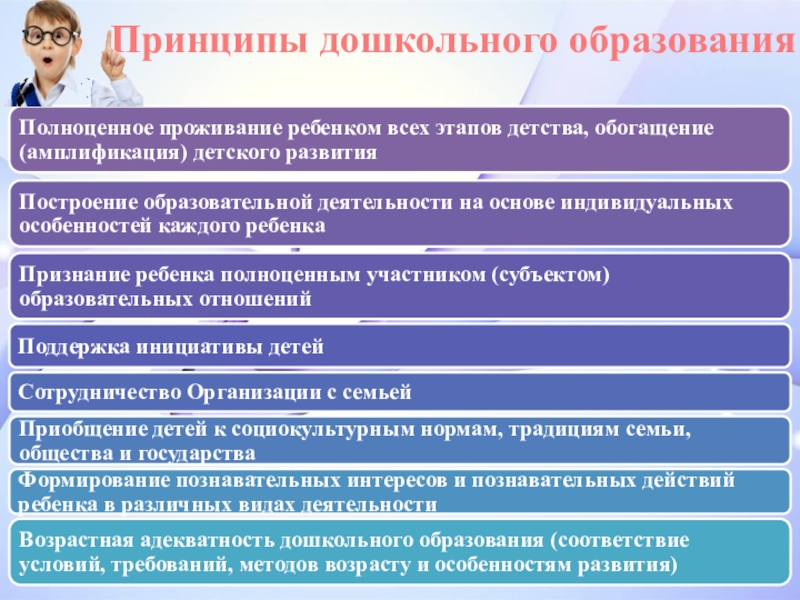 Принципы дошкольного образования

Полноценное проживание ребенком всех этапов детства, обогащение (амплификация) детского развития

Построение образовательной деятельности на основе индивидуальных особенностей каждого ребенка

Признание ребенка полноценным участником (субъектом) образовательных отношений

Поддержка инициативы детей

Сотрудничество Организации с семьей

Приобщение детей к социокультурным нормам, традициям семьи, общества и государства

Формирование познавательных интересов и познавательных действий ребенка в различных видах деятельности

Возрастная адекватность дошкольного образования (соответствие условий, требований, методов возрасту и особенностям развития)